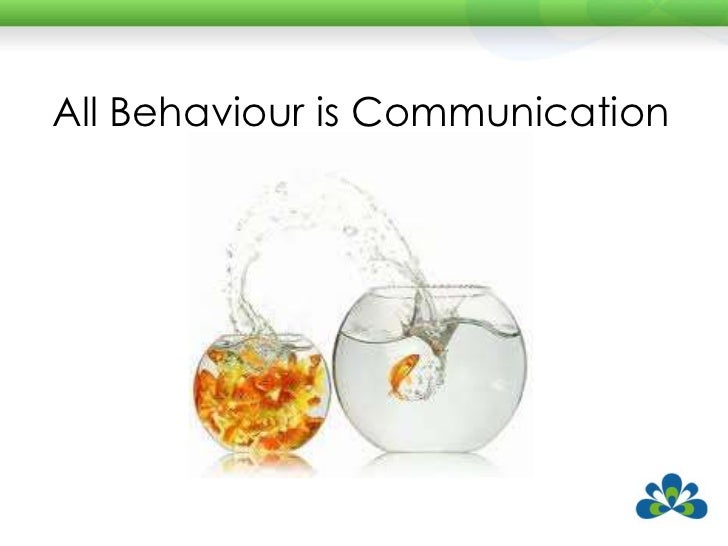 All Behaviour is Communication